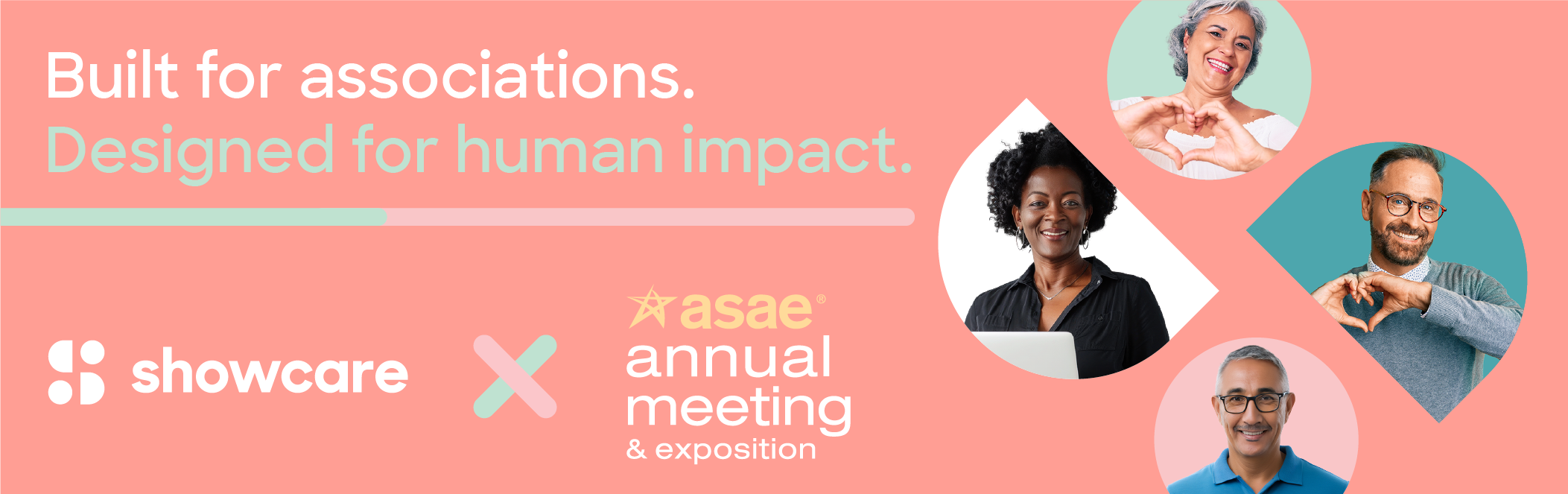 Built for associations.
Designed for human impact.

showcare

asae®
annual
meeting
& exposition